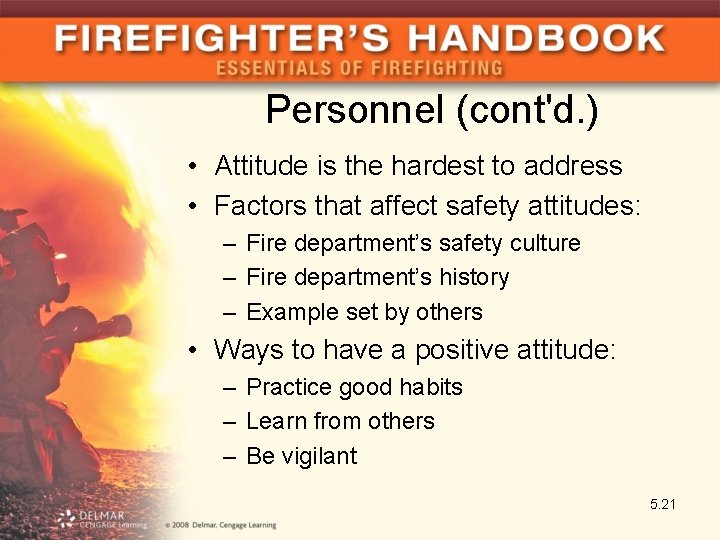 FIREFIGHTER'S HANDBOOK
ESSENTIALS OF FIREFIGHTING

Personnel (cont'd.)

• Attitude is the hardest to address
• Factors that affect safety attitudes:
– Fire department's safety culture
– Fire department's history
– Example set by others
• Ways to have a positive attitude:
– Practice good habits
– Learn from others
– Be vigilant

5.21

DELMAR CENGAGE Learning
© 2008 Delmar, Cengage Learning